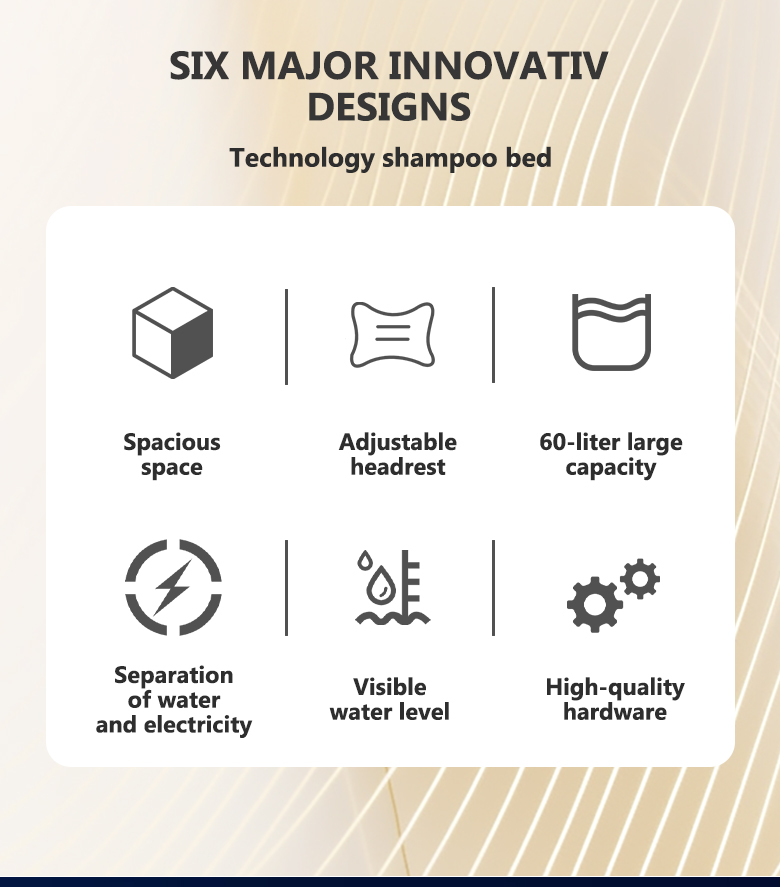 SIX MAJOR INNOVATIV DESIGNS

Technology shampoo bed

Spacious space

Adjustable headrest

60-liter large capacity

Separation of water and electricity

Visible water level

High-quality hardware